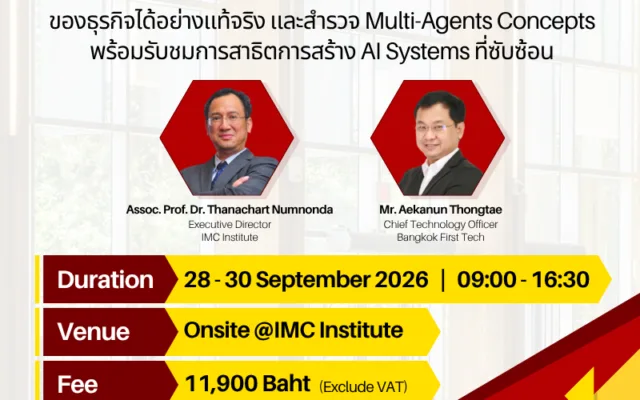 ของธุรกิจได้อย่างแท้จริง และสำรวจ Multi-Agents Concepts พร้อมรับชมการสาธิตการสร้าง AI Systems ที่ซับซ้อน

Assoc. Prof. Dr. Thanachart Numnonda
Executive Director
IMC Institute

Mr. Aekanun Thongtae
Chief Technology Officer
Bangkok First Tech

Duration 28 - 30 September 2026 | 09:00 - 16:30

Venue Onsite @IMC Institute

Fee 11,900 Baht (Exclude VAT)